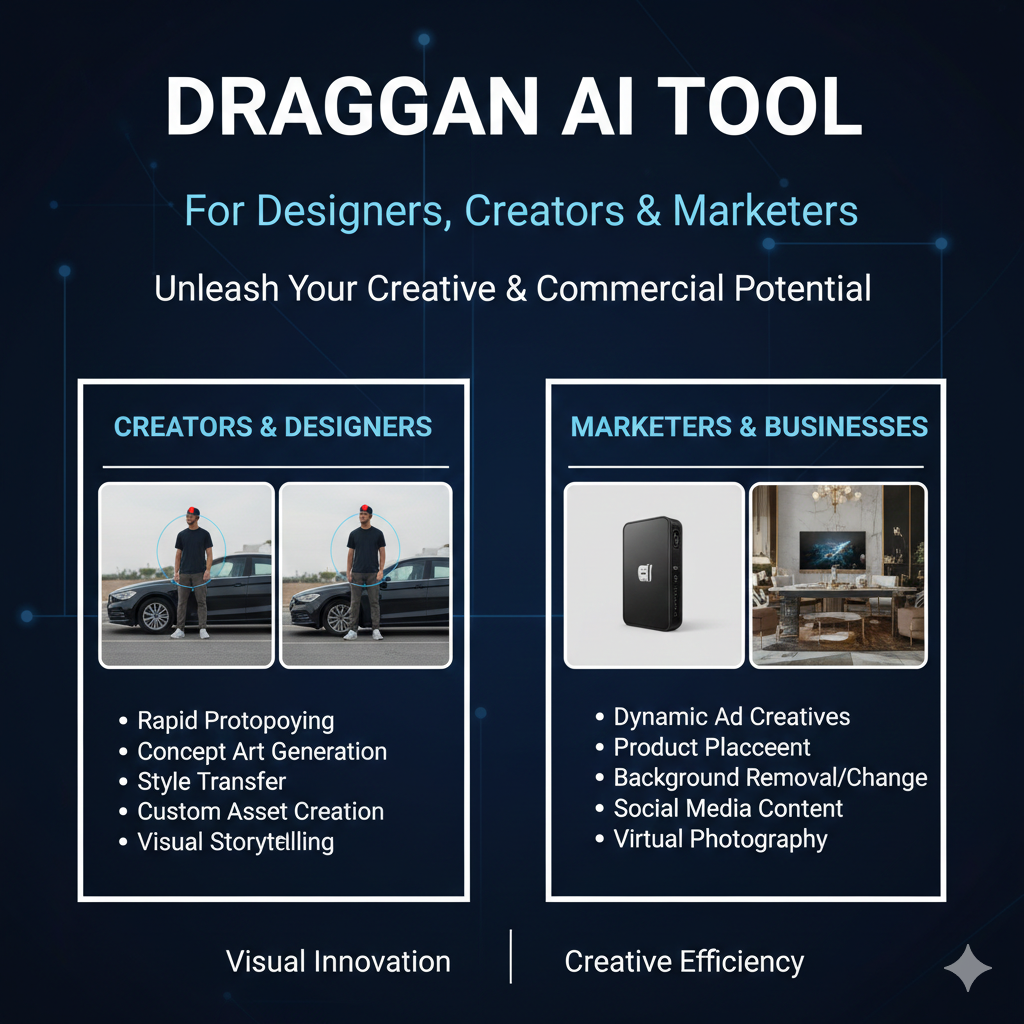 DRAGGAN AI TOOL

For Designers, Creators & Marketers

Unleash Your Creative & Commercial Potential

CREATORS & DESIGNERS

• Rapid Protopoying
• Concept Art Generation
• Style Transfer
• Custom Asset Creation
• Visual Storytellling

MARKETERS & BUSINESSES

• Dynamic Ad Creatives
• Product Placceent
• Background Removal/Change
• Social Media Content
• Virtual Photography

Visual Innovation | Creative Efficiency